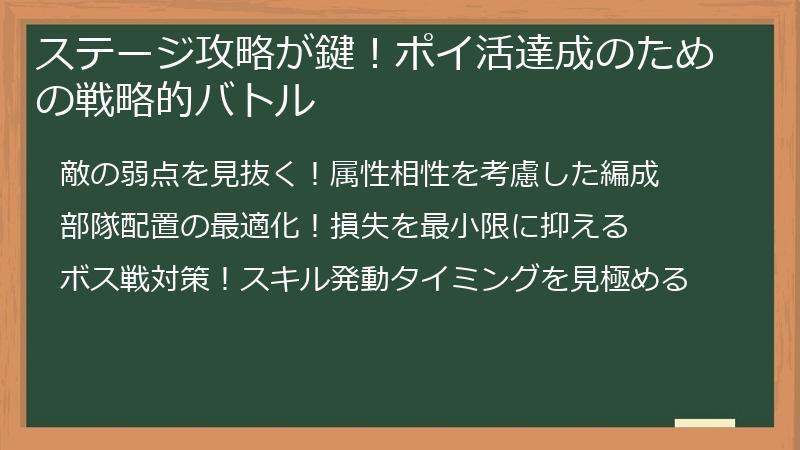 ステージ攻略が鍵！ポイ活達成のための戦略的バトル

敵の弱点を見抜く！属性相性を考慮した編成

部隊配置の最適化！損失を最小限に抑える

ボス戦対策！スキル発動タイミングを見極める